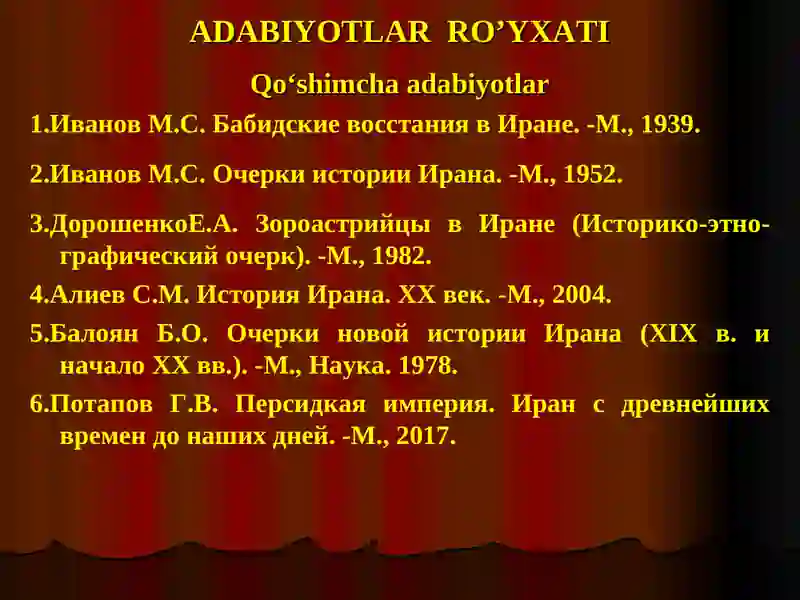 ADABIYOTLAR RO’YXATI

Qo‘shimcha adabiyotlar

1.Иванов М.С. Бабидские восстания в Иране. -М., 1939.

2.Иванов М.С. Очерки истории Ирана. -М., 1952.

3.ДорошенкоЕ.А. Зороастрийцы в Иране (Историко-этнографический очерк). -М., 1982.

4.Алиев С.М. История Ирана. XX век. -М., 2004.

5.Балоян Б.О. Очерки новой истории Ирана (XIX в. и начало XX вв.). -М., Наука. 1978.

6.Потапов Г.В. Персидкая империя. Иран с древнейших времен до наших дней. -М., 2017.